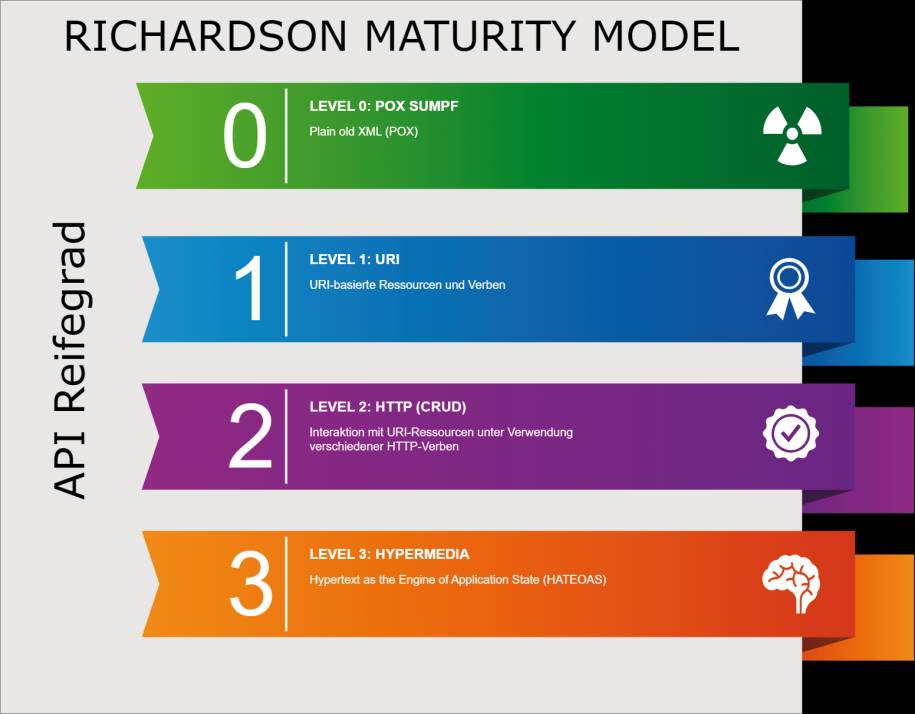 RICHARDSON MATURITY MODEL

API Reifegrad

0
LEVEL 0: POX SUMPF
Plain old XML (POX)

1
LEVEL 1: URI
URI-basierte Ressourcen und Verben

2
LEVEL 2: HTTP (CRUD)
Interaktion mit URI-Ressourcen unter Verwendung verschiedener HTTP-Verben

3
LEVEL 3: HYPERMEDIA
Hypertext as the Engine of Application State (HATEOAS)